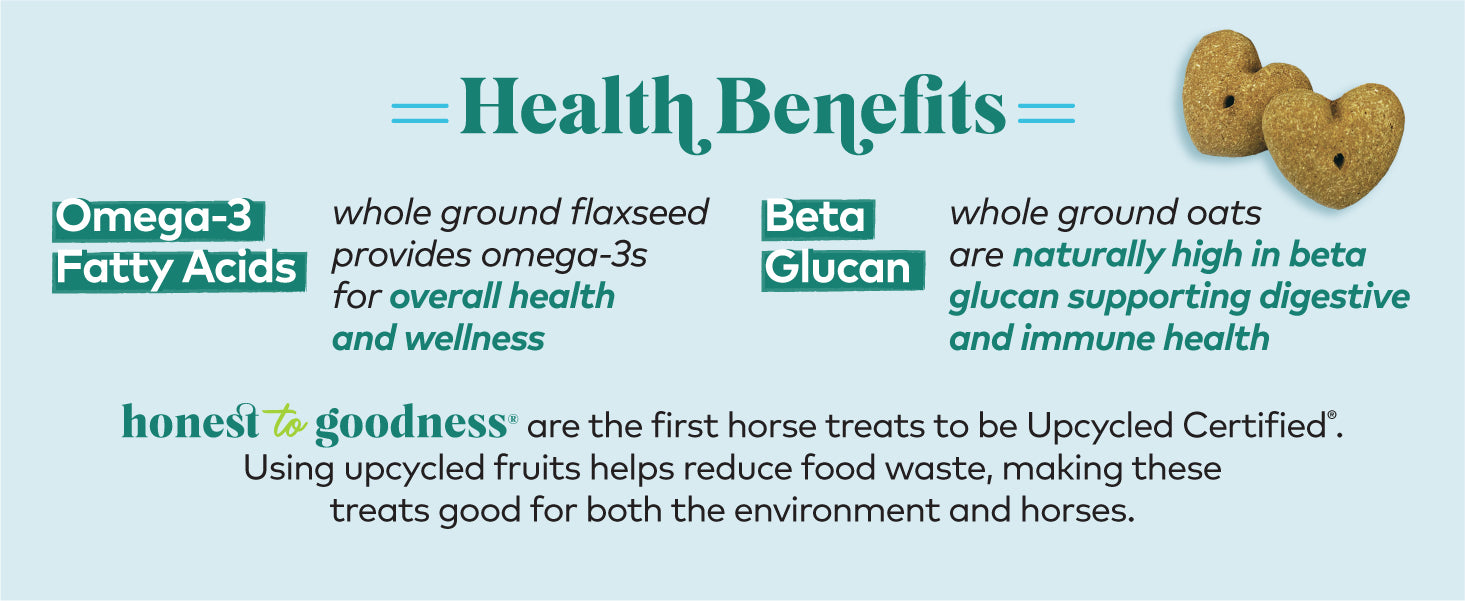 Health Benefits

Omega-3 Fatty Acids

whole ground flaxseed provides omega-3s for overall health and wellness

Beta Glucan

whole ground oats are naturally high in beta glucan supporting digestive and immune health

honest to goodness® are the first horse treats to be Upcycled Certified®. Using upcycled fruits helps reduce food waste, making these treats good for both the environment and horses.